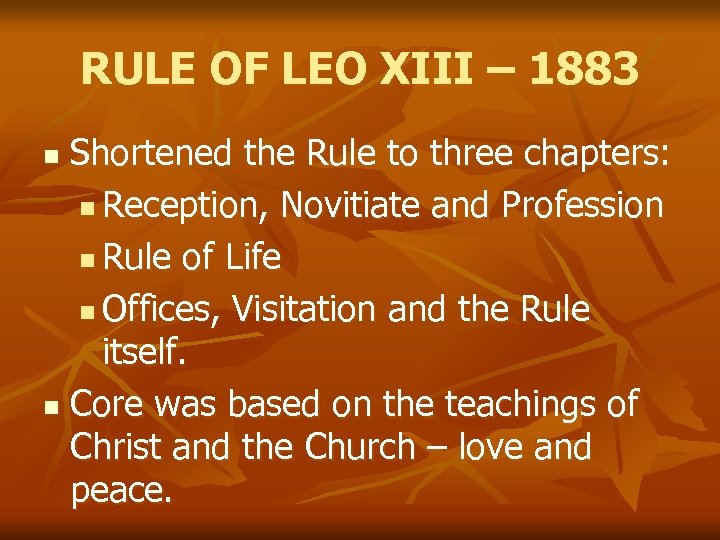 RULE OF LEO XIII – 1883

- Shortened the Rule to three chapters:
  - Reception, Novitiate and Profession
  - Rule of Life
  - Offices, Visitation and the Rule itself.
- Core was based on the teachings of Christ and the Church – love and peace.